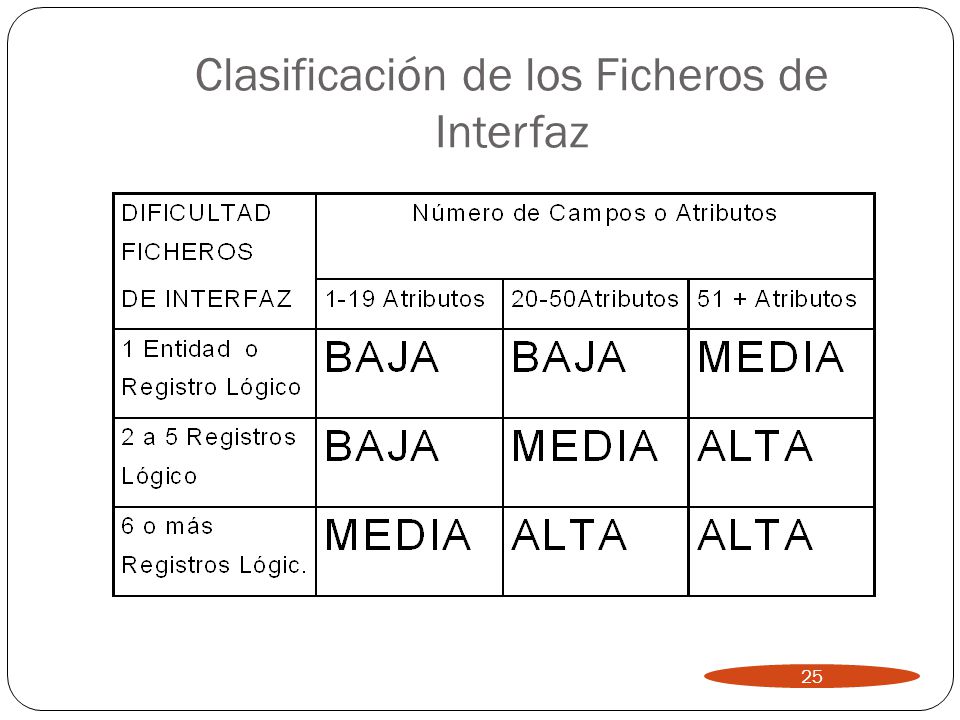 Clasificación de los Ficheros de Interfaz

| DIFICULTAD FICHEROS DE INTERFAZ | Número de Campos o Atributos | | |
|---|---|---|---|
| | 1-19 Atributos | 20-50Atributos | 51 + Atributos |
| 1 Entidad o Registro Lógico | BAJA | BAJA | MEDIA |
| 2 a 5 Registros Lógico | BAJA | MEDIA | ALTA |
| 6 o más Registros Lógic. | MEDIA | ALTA | ALTA |

25